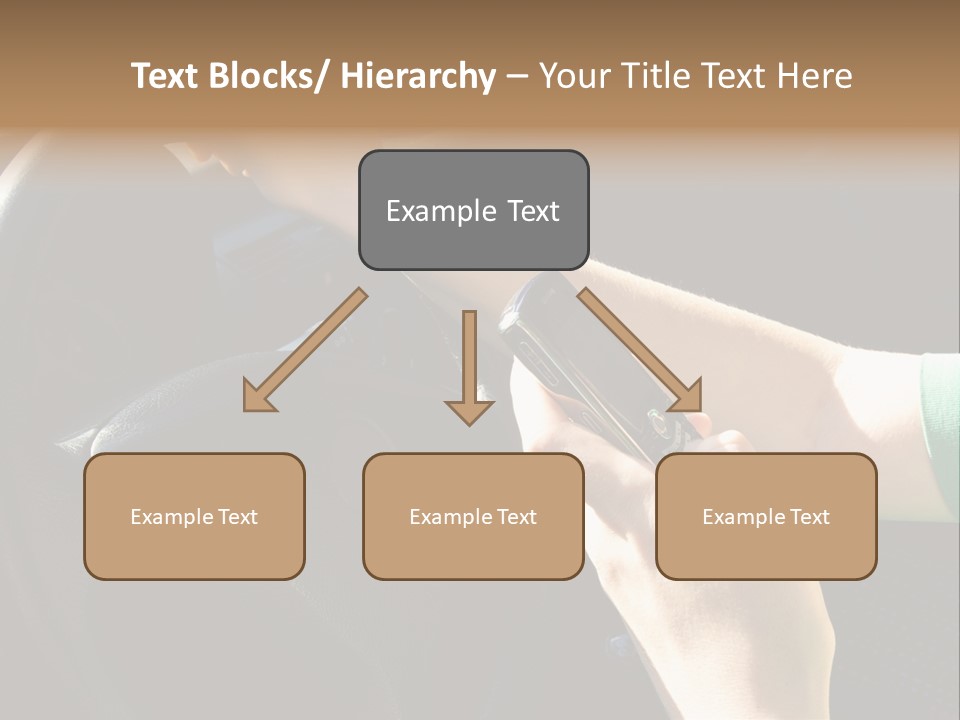 Text Blocks/ Hierarchy – Your Title Text Here

Example Text

Example Text

Example Text

Example Text